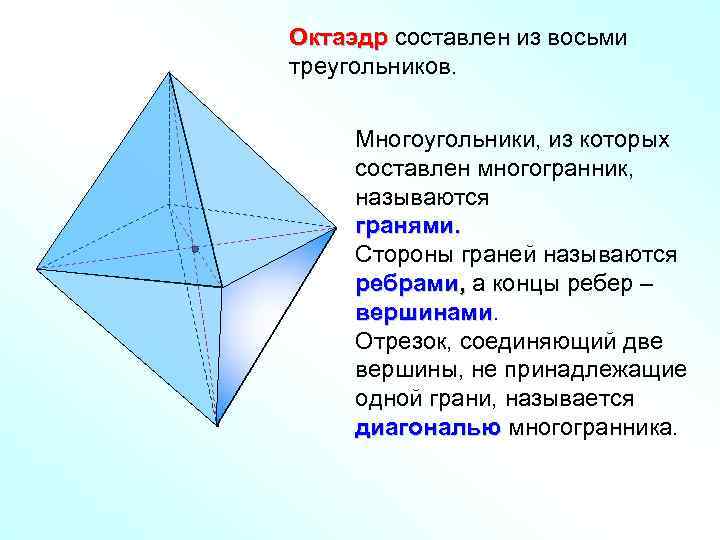 Октаэдр составлен из восьми треугольников.

Многоугольники, из которых составлен многогранник, называются гранями.
Стороны граней называются ребрами, а концы ребер – вершинами.
Отрезок, соединяющий две вершины, не принадлежащие одной грани, называется диагональю многогранника.